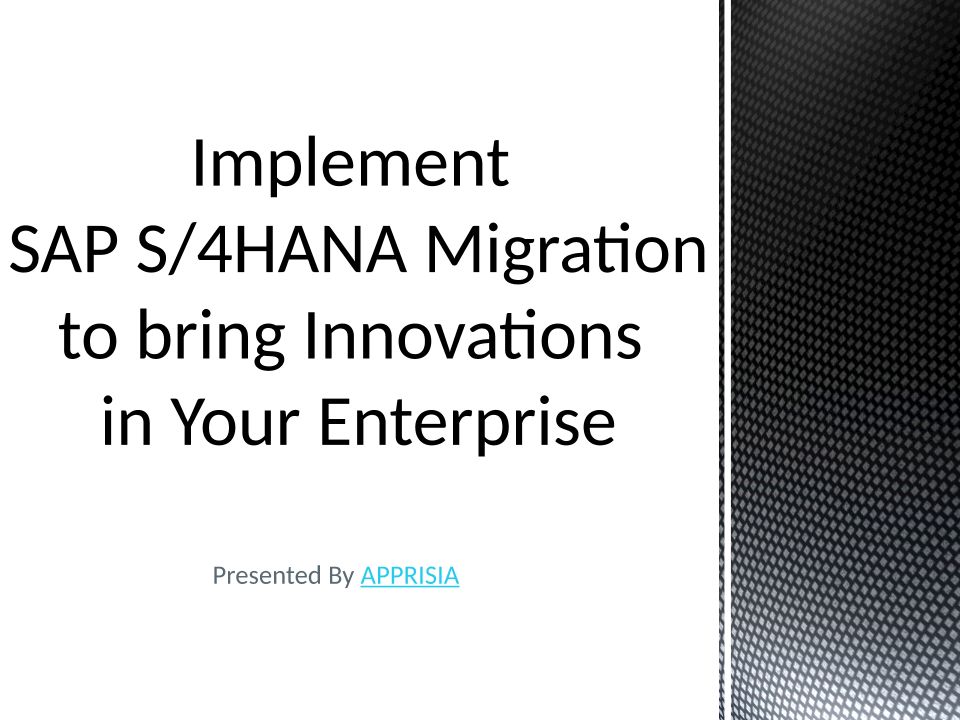 Implement
SAP S/4HANA Migration
to bring Innovations
in Your Enterprise

Presented By APPRISIA